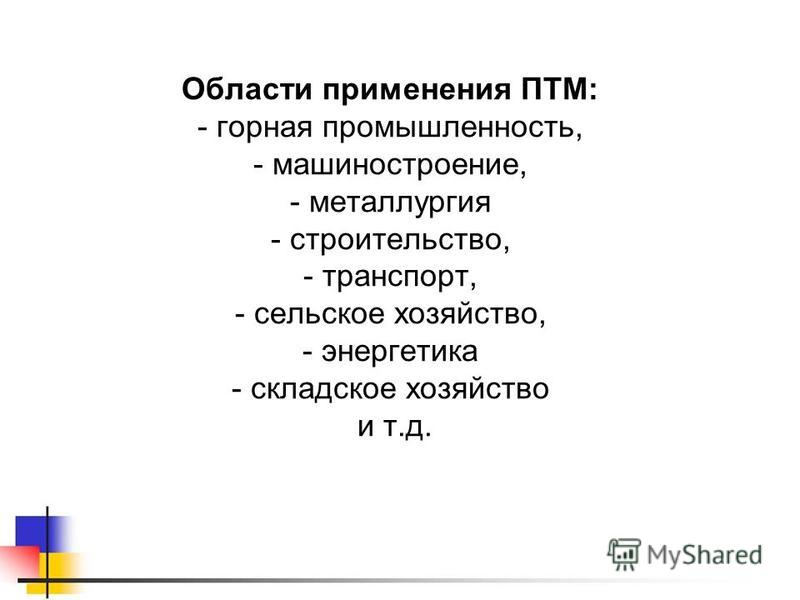 Области применения ПТМ:
- горная промышленность,
- машиностроение,
- металлургия
- строительство,
- транспорт,
- сельское хозяйство,
- энергетика
- складское хозяйство
и т.д.

MyShared